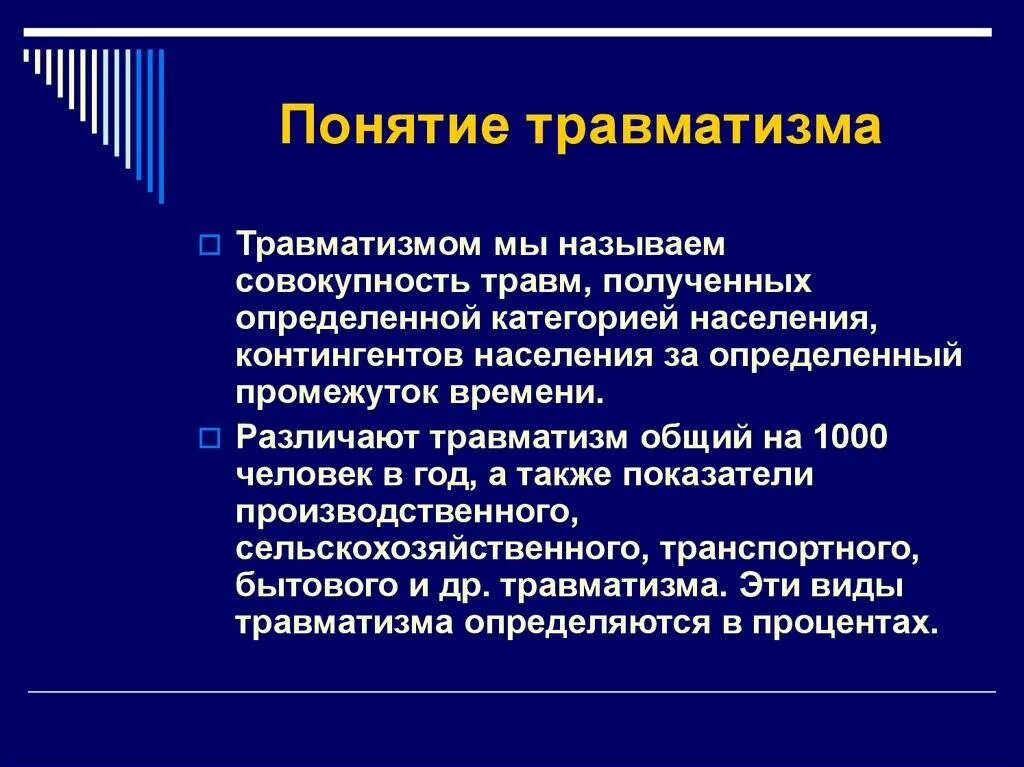 Понятие травматизма

Травматизмом мы называем совокупность травм, полученных определенной категорией населения, контингентов населения за определенный промежуток времени.

Различают травматизм общий на 1000 человек в год, а также показатели производственного, сельскохозяйственного, транспортного, бытового и др. травматизма. Эти виды травматизма определяются в процентах.